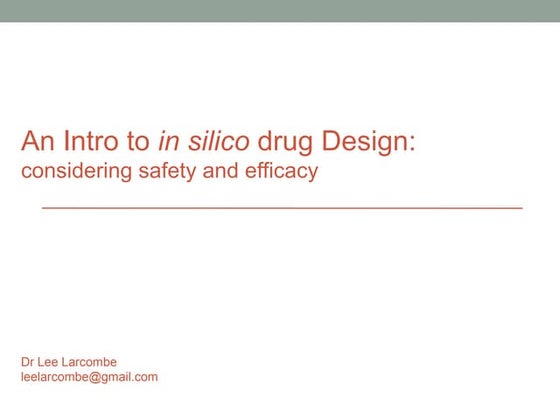 An Intro to in silico drug Design:
considering safety and efficacy

Dr Lee Larcombe
leelarcombe@gmail.com